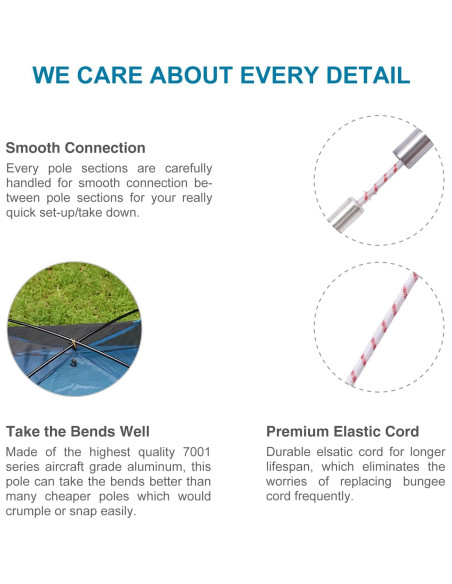 WE CARE ABOUT EVERY DETAIL

Smooth Connection

Every pole sections are carefully handled for smooth connection between pole sections for your really quick set-up/take down.

Take the Bends Well

Made of the highest quality 7001 series aircraft grade aluminum, this pole can take the bends better than many cheaper poles which would crumple or snap easily.

Premium Elastic Cord

Durable elsatic cord for longer lifespan, which eliminates the worries of replacing bungee cord frequently.